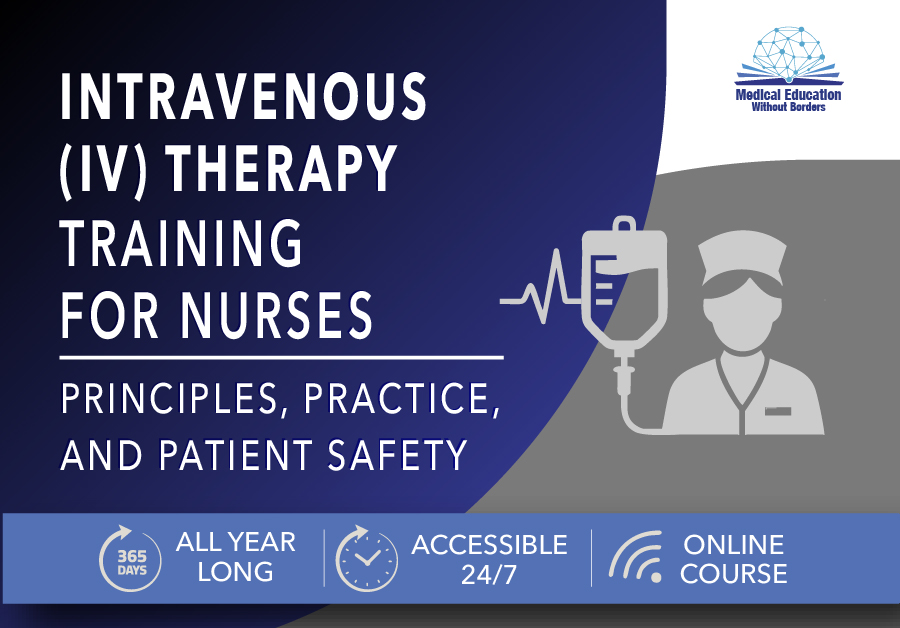 Medical Education
Without Borders

INTRAVENOUS (IV) THERAPY TRAINING FOR NURSES

PRINCIPLES, PRACTICE, AND PATIENT SAFETY

365 DAYS

ALL YEAR LONG

ACCESSIBLE 24/7

ONLINE COURSE